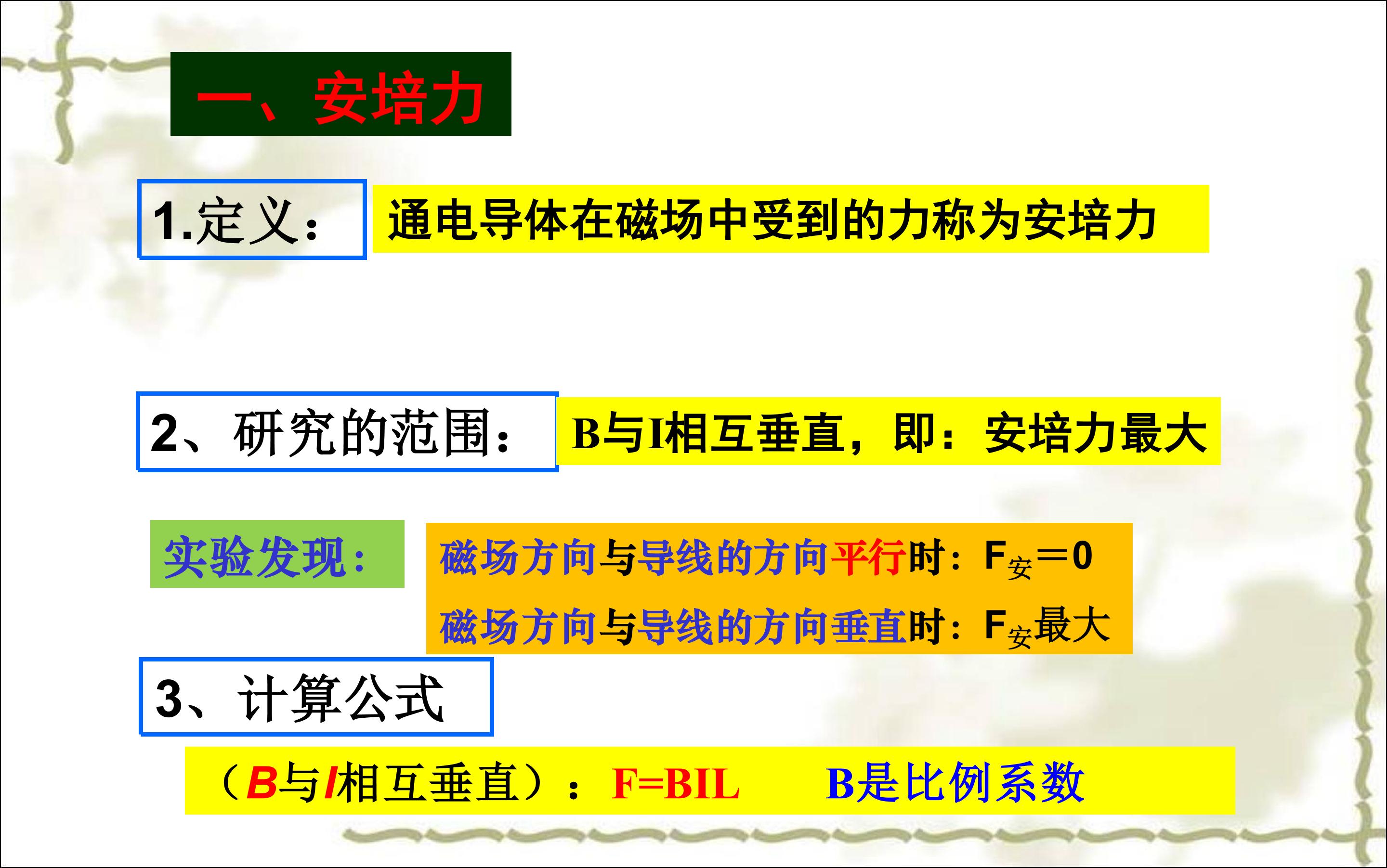 一、安培力

1.定义： 通电导体在磁场中受到的力称为安培力

2、研究的范围： B与I相互垂直，即：安培力最大

实验发现： 磁场方向与导线的方向平行时：$F_{安}=0$
磁场方向与导线的方向垂直时：$F_{安}$最大

3、计算公式

（B与I相互垂直）：F=BIL B是比例系数